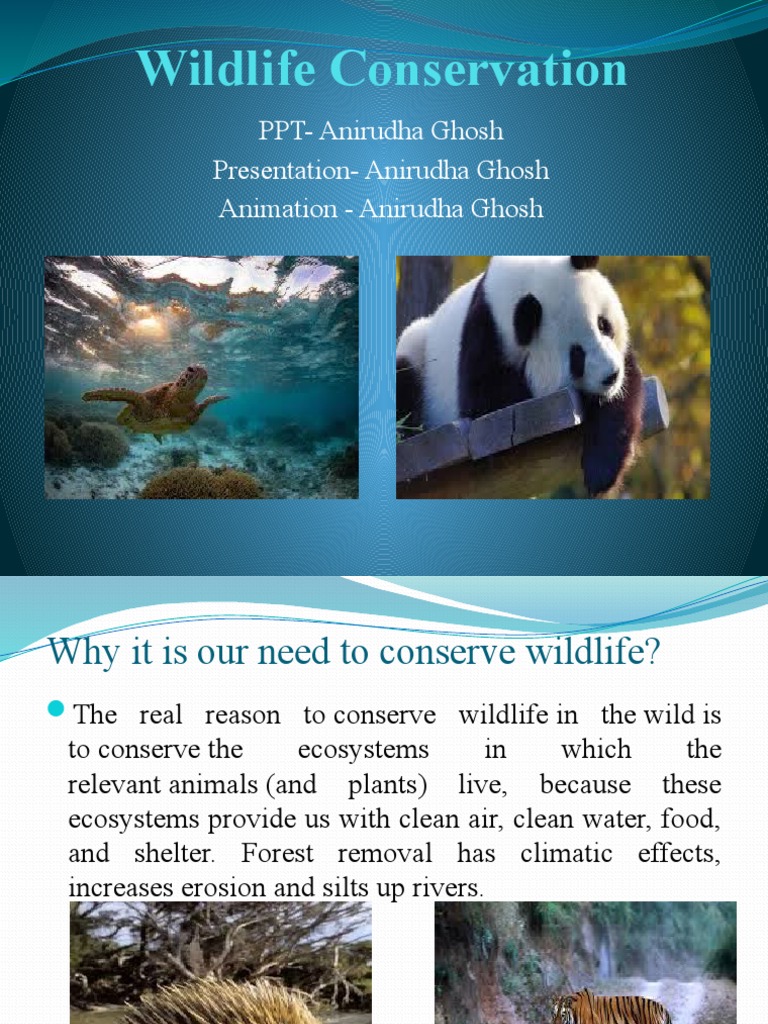 Wildlife Conservation

PPT- Anirudha Ghosh
Presentation- Anirudha Ghosh
Animation - Anirudha Ghosh

Why it is our need to conserve wildlife?

The real reason to conserve wildlife in the wild is to conserve the ecosystems in which the relevant animals (and plants) live, because these ecosystems provide us with clean air, clean water, food, and shelter. Forest removal has climatic effects, increases erosion and silts up rivers.